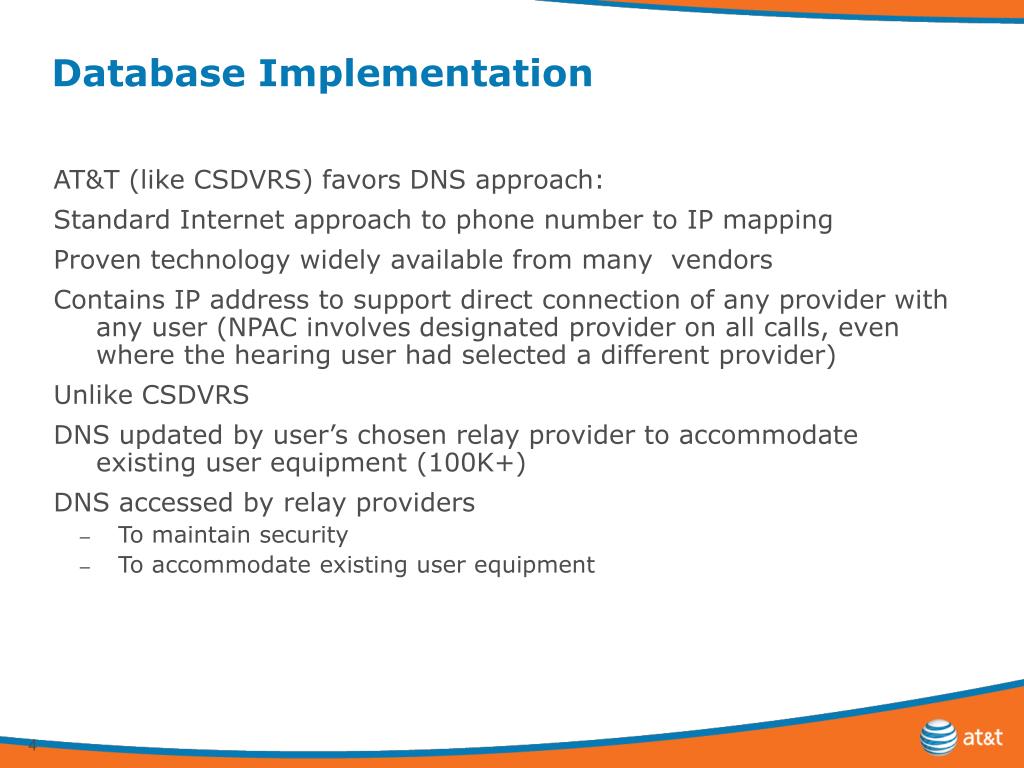 Database Implementation

AT&T (like CSDVRS) favors DNS approach:

Standard Internet approach to phone number to IP mapping

Proven technology widely available from many vendors

Contains IP address to support direct connection of any provider with any user (NPAC involves designated provider on all calls, even where the hearing user had selected a different provider)

Unlike CSDVRS

DNS updated by user's chosen relay provider to accommodate existing user equipment (100K+)

DNS accessed by relay providers

– To maintain security

– To accommodate existing user equipment

4

at&t